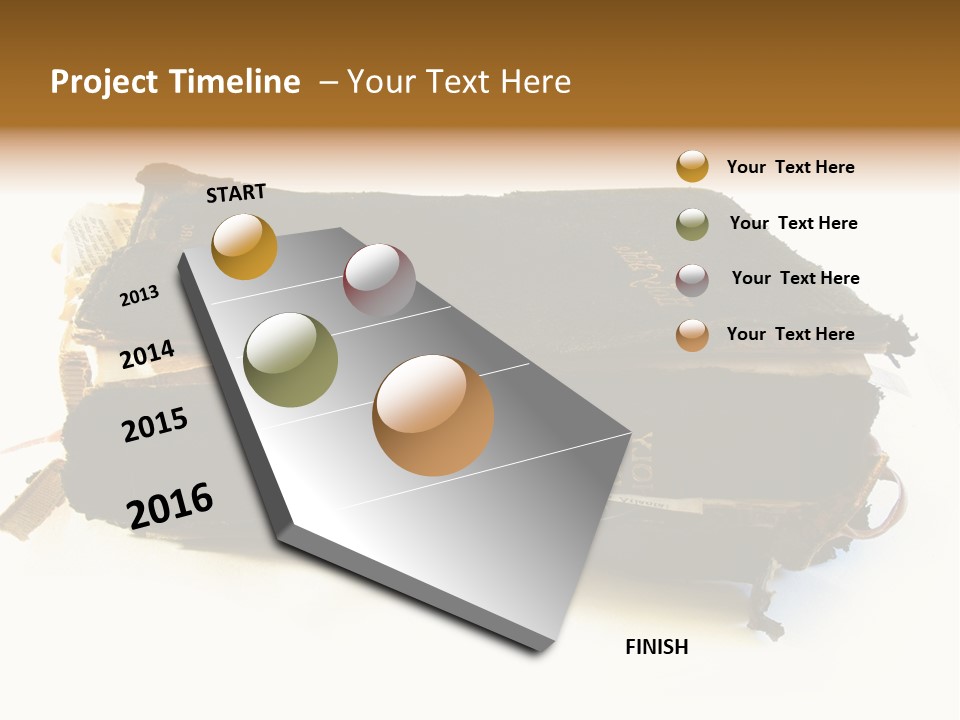 Project Timeline – Your Text Here

START

2013

2014

2015

2016

FINISH

Your Text Here

Your Text Here

Your Text Here

Your Text Here